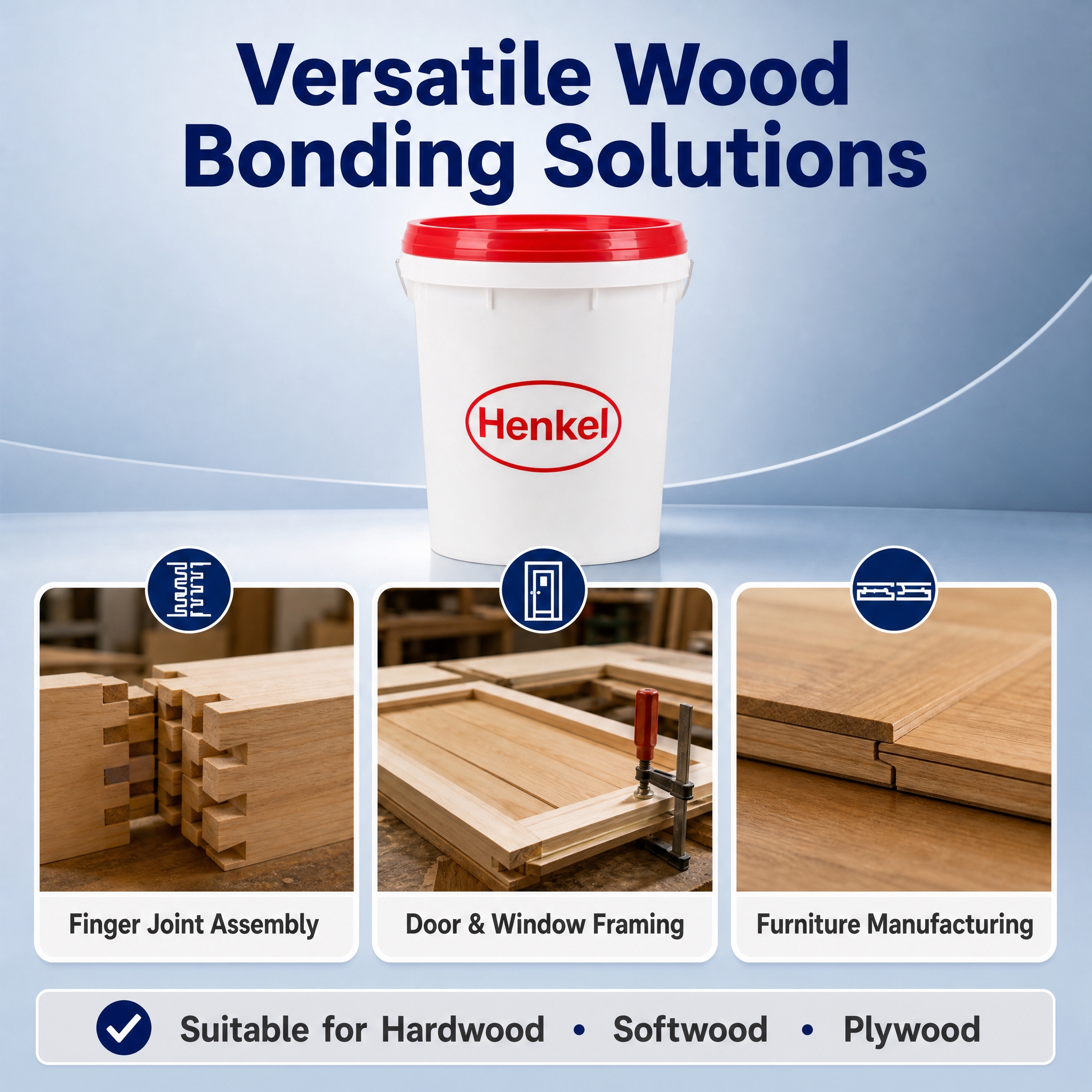 Versatile Wood Bonding Solutions

Henkel

Finger Joint Assembly

Door & Window Framing

Furniture Manufacturing

Suitable for Hardwood • Softwood • Plywood